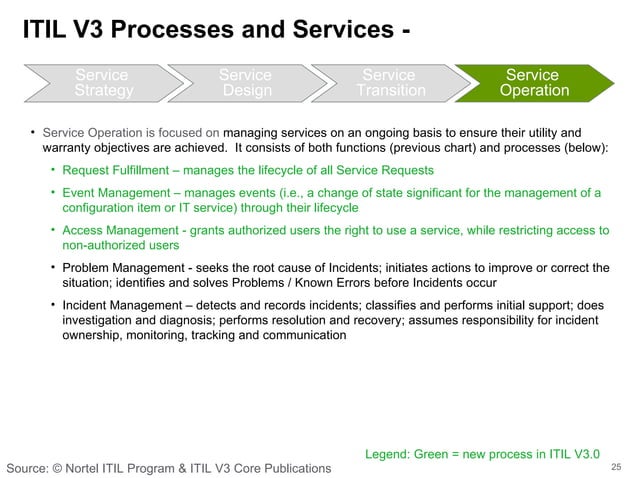 ITIL V3 Processes and Services -

Service Strategy

Service Design

Service Transition

Service Operation

• Service Operation is focused on managing services on an ongoing basis to ensure their utility and warranty objectives are achieved. It consists of both functions (previous chart) and processes (below):

• Request Fulfillment – manages the lifecycle of all Service Requests

• Event Management – manages events (i.e., a change of state significant for the management of a configuration item or IT service) through their lifecycle

• Access Management - grants authorized users the right to use a service, while restricting access to non-authorized users

• Problem Management - seeks the root cause of Incidents; initiates actions to improve or correct the situation; identifies and solves Problems / Known Errors before Incidents occur

• Incident Management – detects and records incidents; classifies and performs initial support; does investigation and diagnosis; performs resolution and recovery; assumes responsibility for incident ownership, monitoring, tracking and communication

Legend: Green = new process in ITIL V3.0

Source: © Nortel ITIL Program & ITIL V3 Core Publications

25